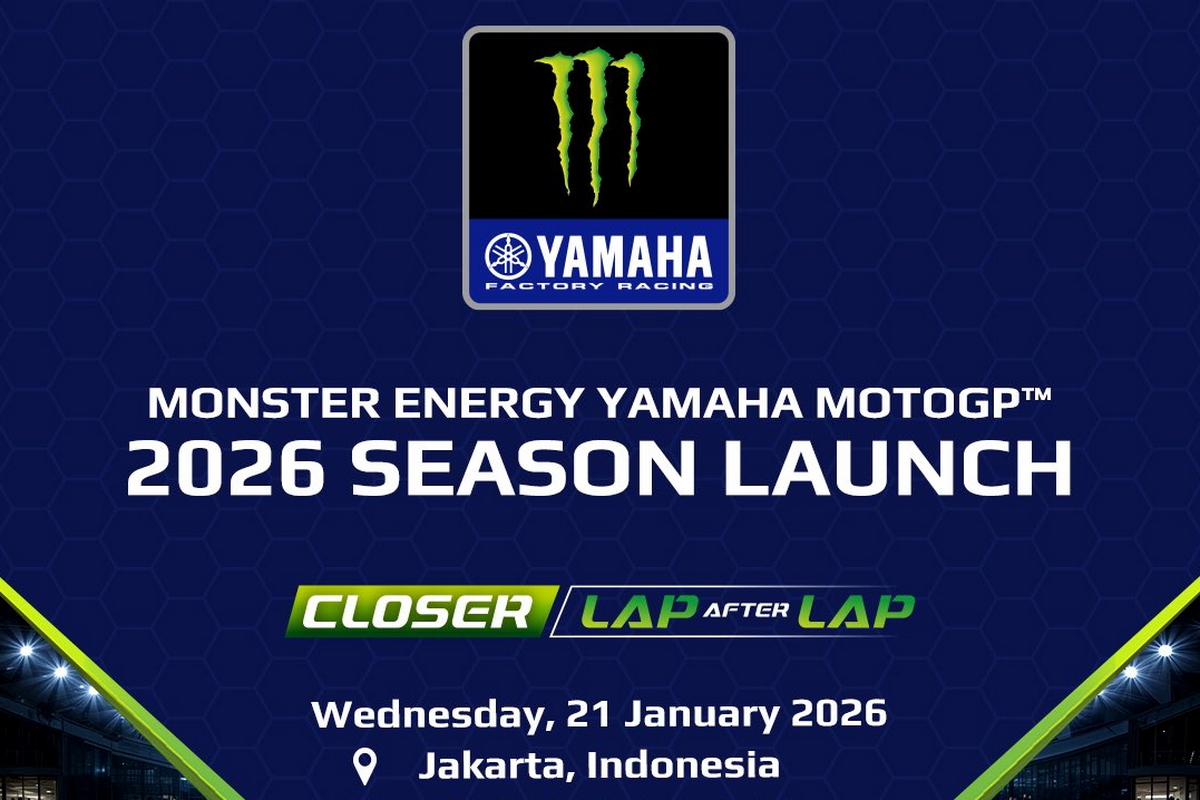 YAMAHA
FACTORY RACING

MONSTER ENERGY YAMAHA MOTOGP™
2026 SEASON LAUNCH

CLOSER LAP AFTER LAP

Wednesday, 21 January 2026
Jakarta, Indonesia